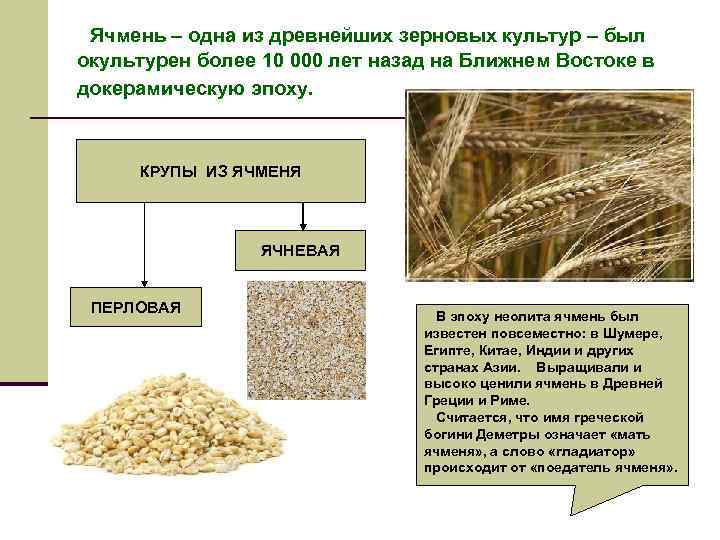 Ячмень – одна из древнейших зерновых культур – был окультурен более 10 000 лет назад на Ближнем Востоке в докерамическую эпоху.

КРУПЫ ИЗ ЯЧМЕНЯ

ЯЧНЕВАЯ

ПЕРЛОВАЯ

В эпоху неолита ячмень был известен повсеместно: в Шумере, Египте, Китае, Индии и других странах Азии. Выращивали и высоко ценили ячмень в Древней Греции и Риме.

Считается, что имя греческой богини Деметры означает «мать ячменя», а слово «гладиатор» происходит от «поедатель ячменя».